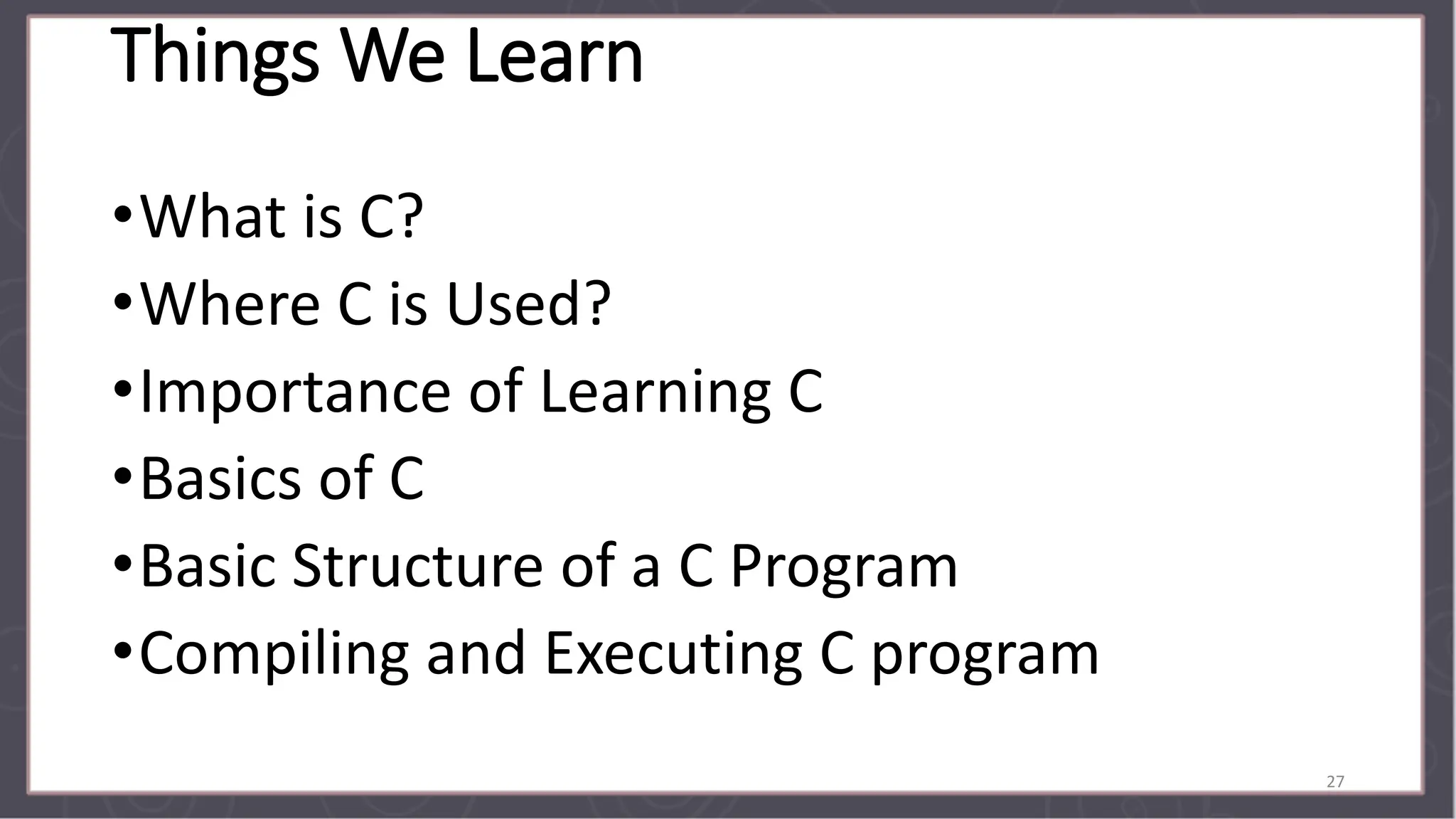 Things We Learn

• What is C?
• Where C is Used?
• Importance of Learning C
• Basics of C
• Basic Structure of a C Program
• Compiling and Executing C program

27